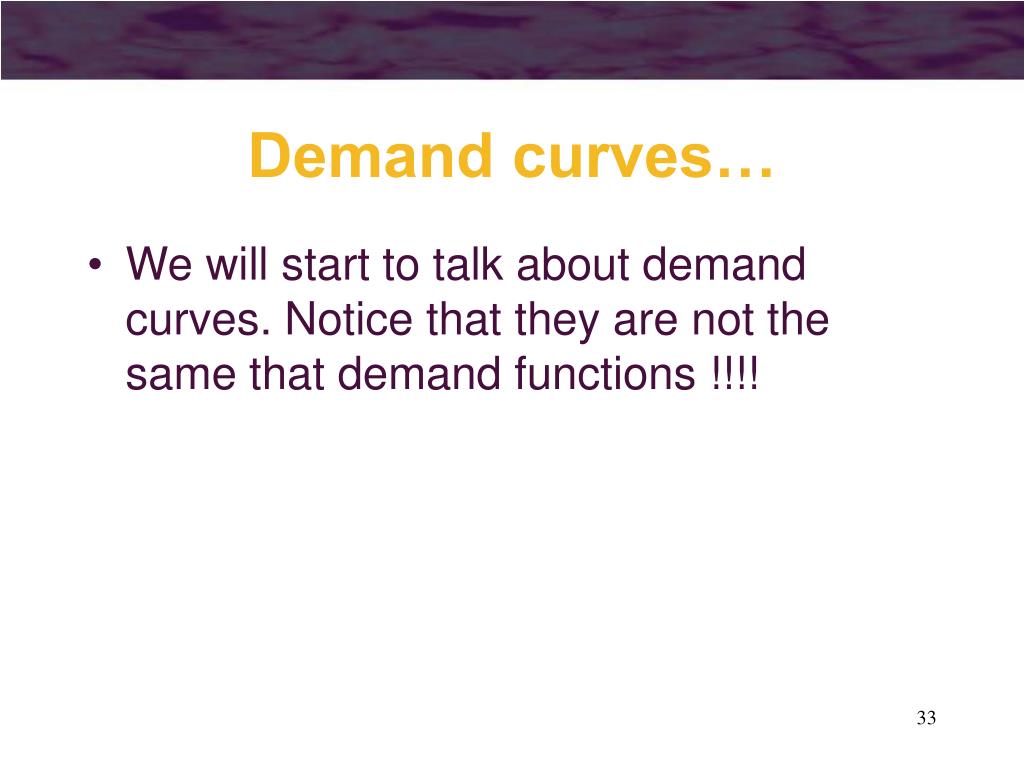 Demand curves…

• We will start to talk about demand curves. Notice that they are not the same that demand functions !!!!

33